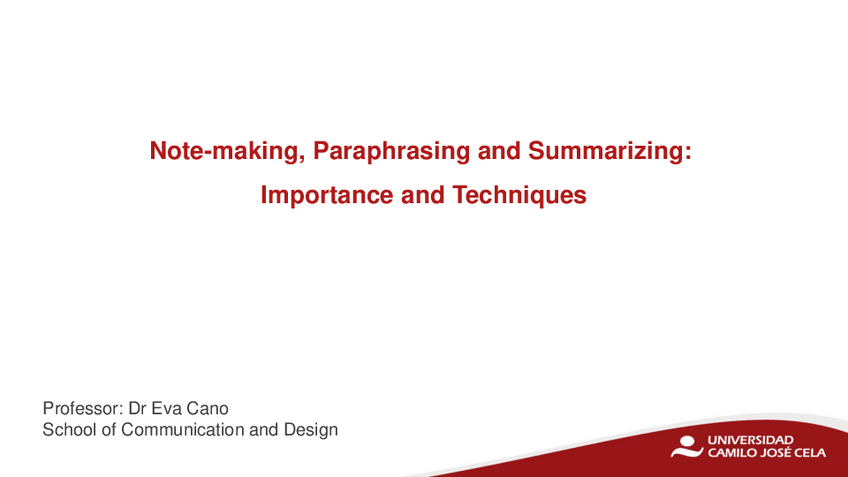 Note-making, Paraphrasing and Summarizing:
Importance and Techniques

Professor: Dr Eva Cano
School of Communication and Design

UNIVERSIDAD
CAMILO JOSÉ CELA